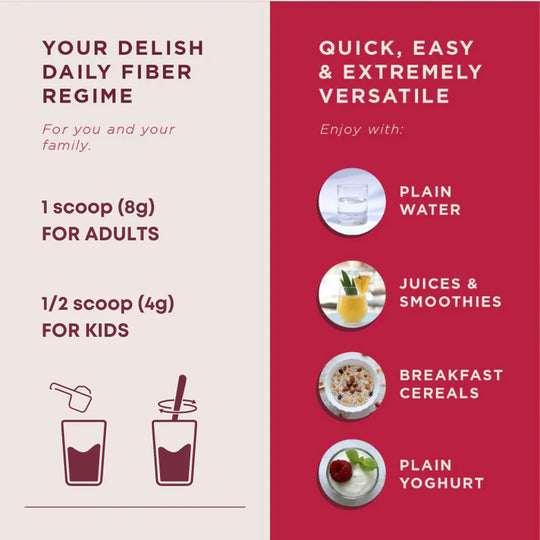 YOUR DELISH DAILY FIBER REGIME

For you and your family.

1 scoop (8g) FOR ADULTS

1/2 scoop (4g) FOR KIDS

QUICK, EASY & EXTREMELY VERSATILE

Enjoy with:

PLAIN WATER

JUICES & SMOOTHIES

BREAKFAST CEREALS

PLAIN YOGHURT